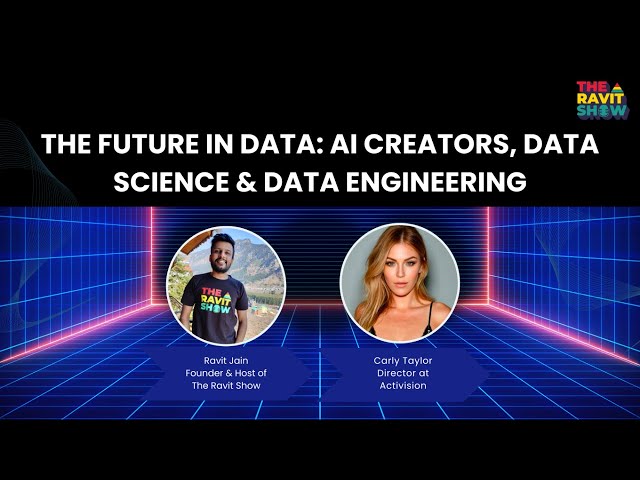 THE RAVIT SHOW

THE FUTURE IN DATA: AI CREATORS, DATA SCIENCE & DATA ENGINEERING

THE RAVIT SHOW

Ravit Jain
Founder & Host of
The Ravit Show

Carly Taylor
Director at
Activision